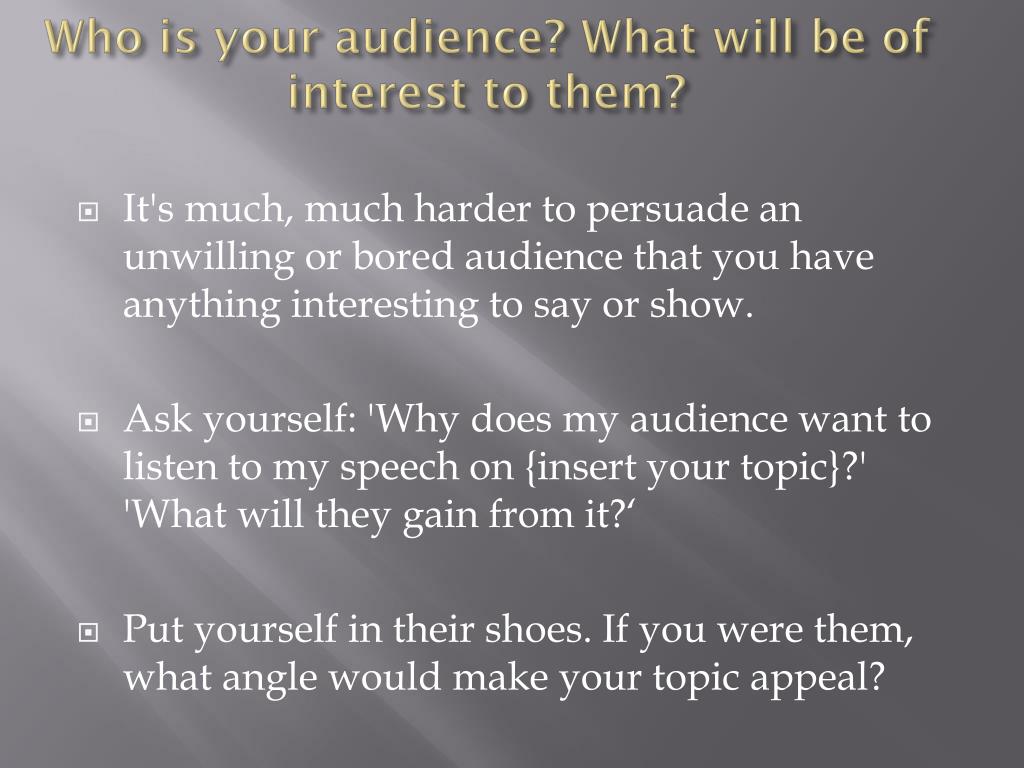 Who is your audience? What will be of interest to them?

It's much, much harder to persuade an unwilling or bored audience that you have anything interesting to say or show.

Ask yourself: 'Why does my audience want to listen to my speech on {insert your topic}?' 'What will they gain from it?‘

Put yourself in their shoes. If you were them, what angle would make your topic appeal?